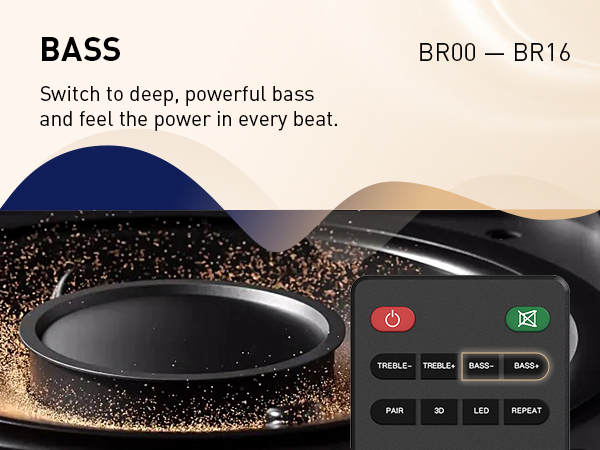 BASS

BR00 — BR16

Switch to deep, powerful bass and feel the power in every beat.

TREBLE- TREBLE+ BASS- BASS+

PAIR 3D LED REPEAT